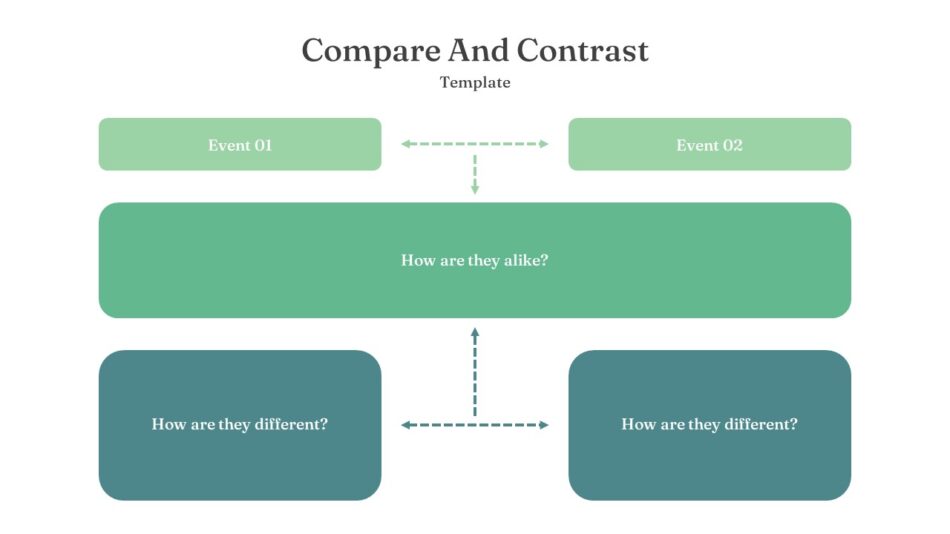 Compare And Contrast

Template

Event 01

Event 02

How are they alike?

How are they different?

How are they different?